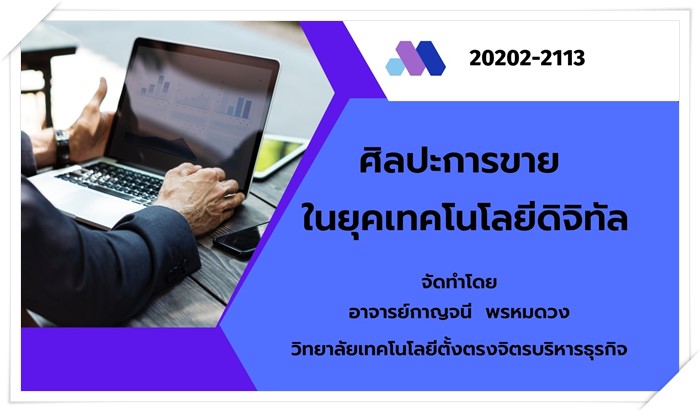 20202-2113

ศิลปะการขาย
ในยุคเทคโนโลยีดิจิทัล

จัดทำโดย
อาจารย์กาญจนี พรหมดวง
วิทยาลัยเทคโนโลยีตั้งตรงจิตรบริหารธุรกิจ